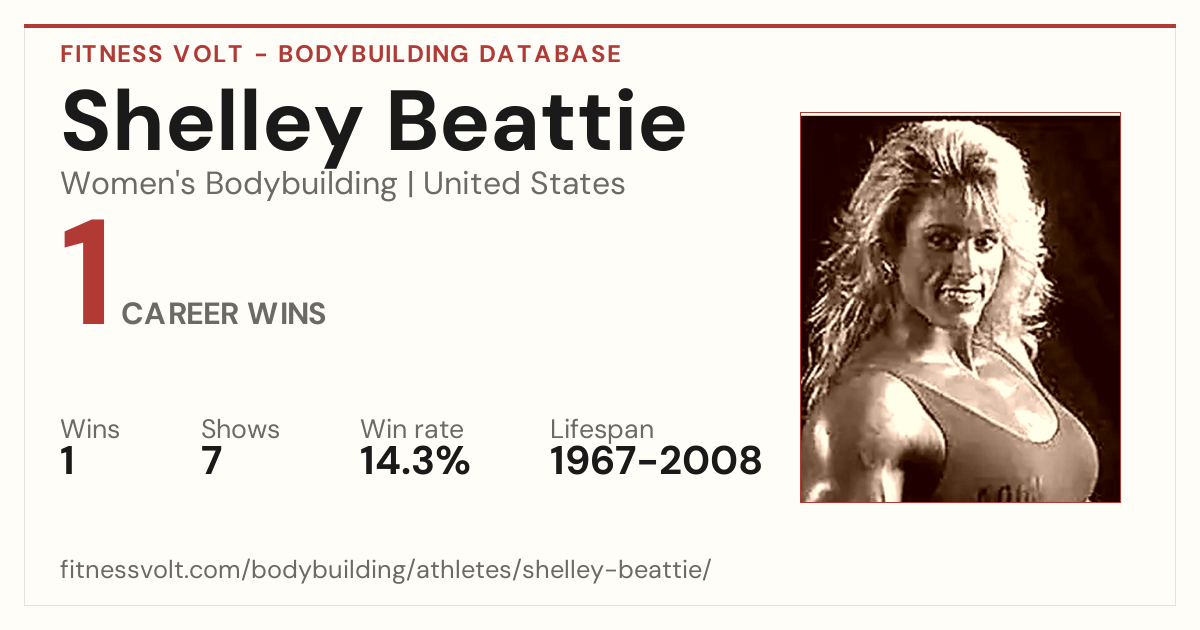 FITNESS VOLT - BODYBUILDING DATABASE

Shelley Beattie

Women's Bodybuilding | United States

1 CAREER WINS

| Wins | Shows | Win rate | Lifespan |
|---|---|---|---|
| 1 | 7 | 14.3% | 1967-2008 |

fitnessvolt.com/bodybuilding/athletes/shelley-beattie/